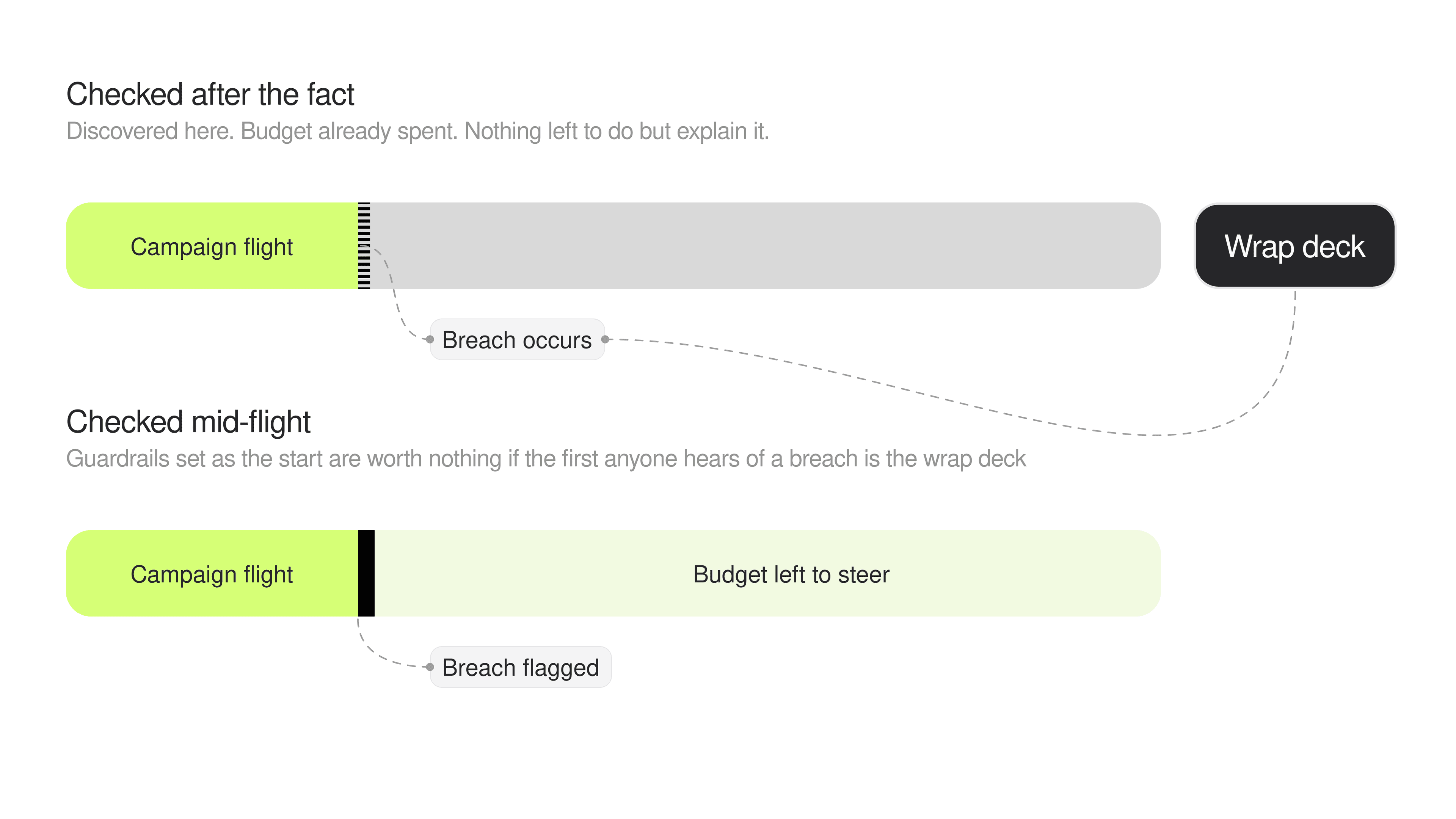 Checked after the fact
Discovered here. Budget already spent. Nothing left to do but explain it.

Campaign flight

Wrap deck

Breach occurs

Checked mid-flight
Guardrails set as the start are worth nothing if the first anyone hears of a breach is the wrap deck

Campaign flight

Budget left to steer

Breach flagged